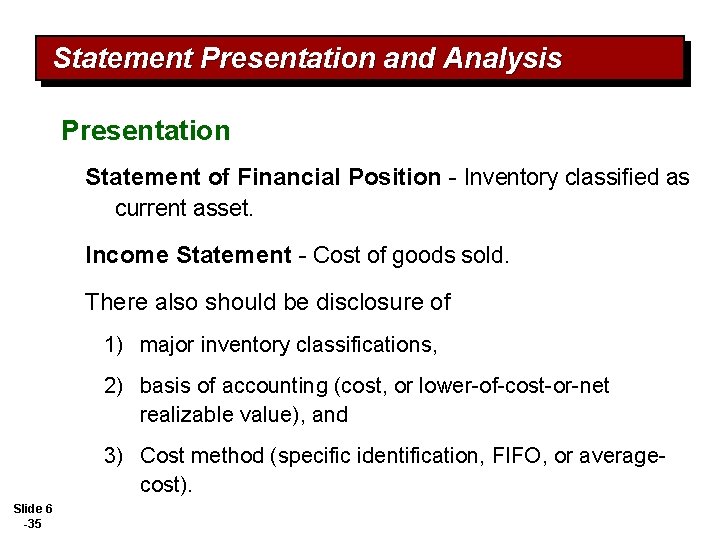 Statement Presentation and Analysis

Presentation

Statement of Financial Position - Inventory classified as current asset.

Income Statement - Cost of goods sold.

There also should be disclosure of

1) major inventory classifications,

2) basis of accounting (cost, or lower-of-cost-or-net realizable value), and

3) Cost method (specific identification, FIFO, or average-cost).

Slide 6 -35